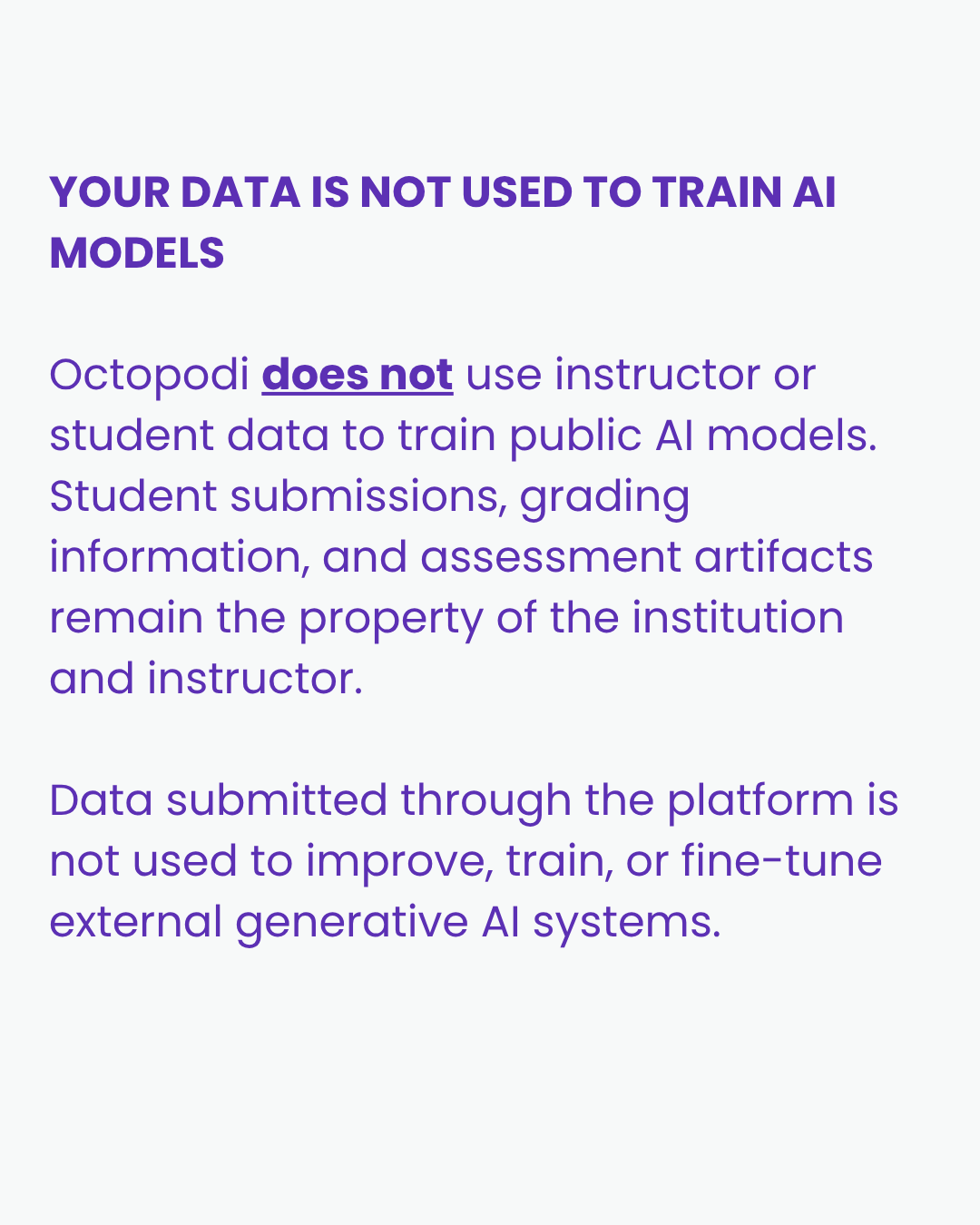 YOUR DATA IS NOT USED TO TRAIN AI MODELS

Octopodi does not use instructor or student data to train public AI models. Student submissions, grading information, and assessment artifacts remain the property of the institution and instructor.

Data submitted through the platform is not used to improve, train, or fine-tune external generative AI systems.